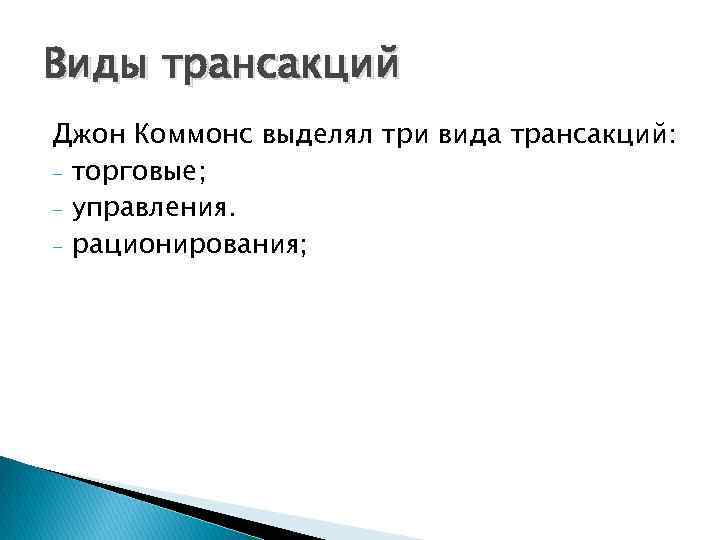 Виды трансакций

Джон Коммонс выделял три вида трансакций:
- торговые;
- управления.
- рационирования;